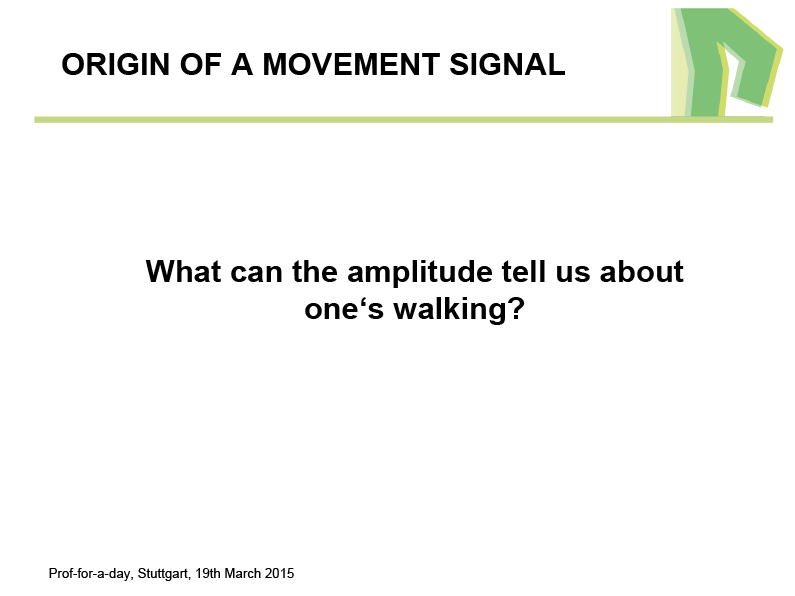 ORIGIN OF A MOVEMENT SIGNAL

What can the amplitude tell us about one‘s walking?

Prof-for-a-day, Stuttgart, 19th March 2015